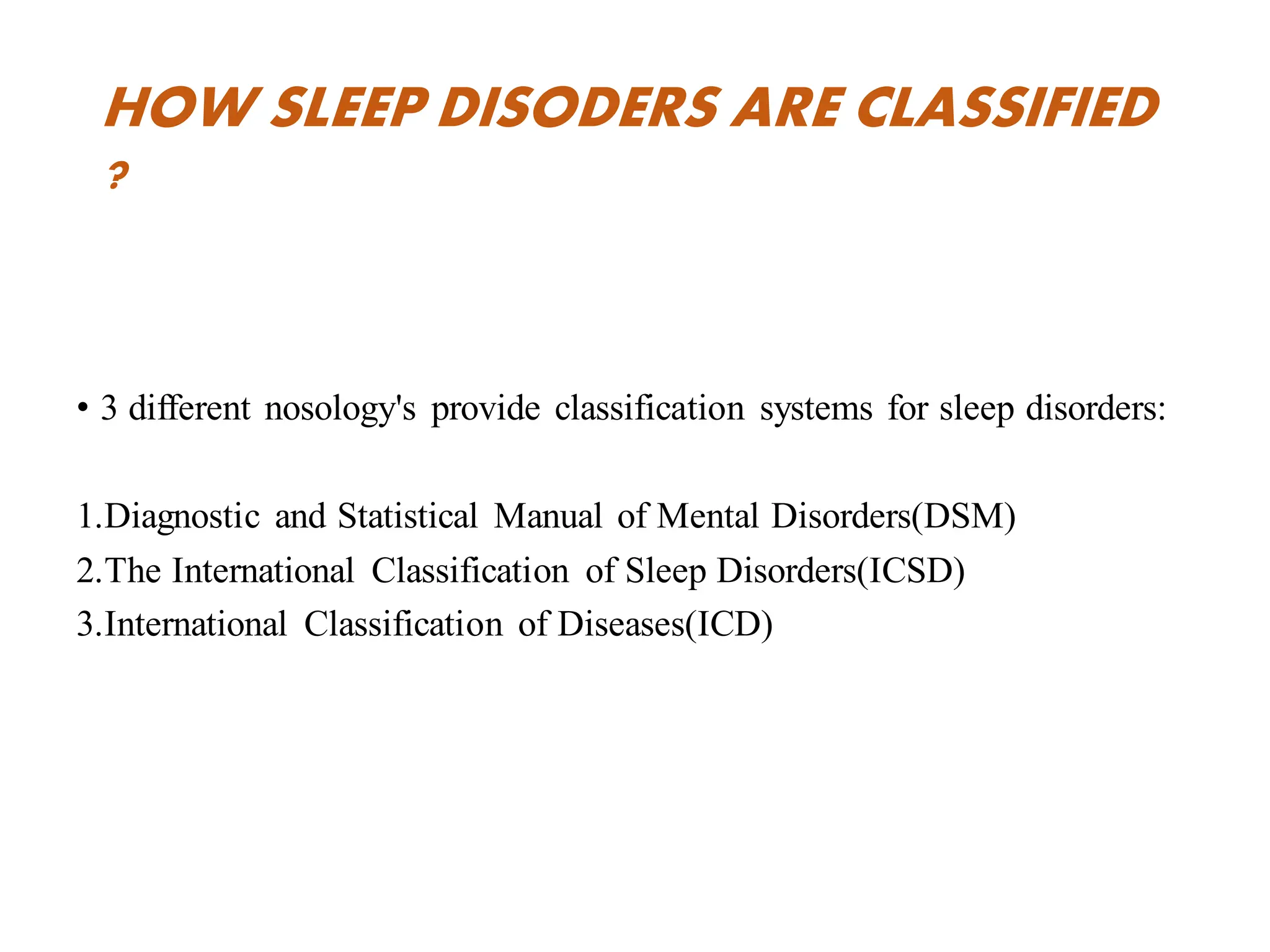 HOW SLEEP DISODERS ARE CLASSIFIED ?

• 3 different nosology's provide classification systems for sleep disorders:

1.Diagnostic and Statistical Manual of Mental Disorders(DSM)
2.The International Classification of Sleep Disorders(ICSD)
3.International Classification of Diseases(ICD)